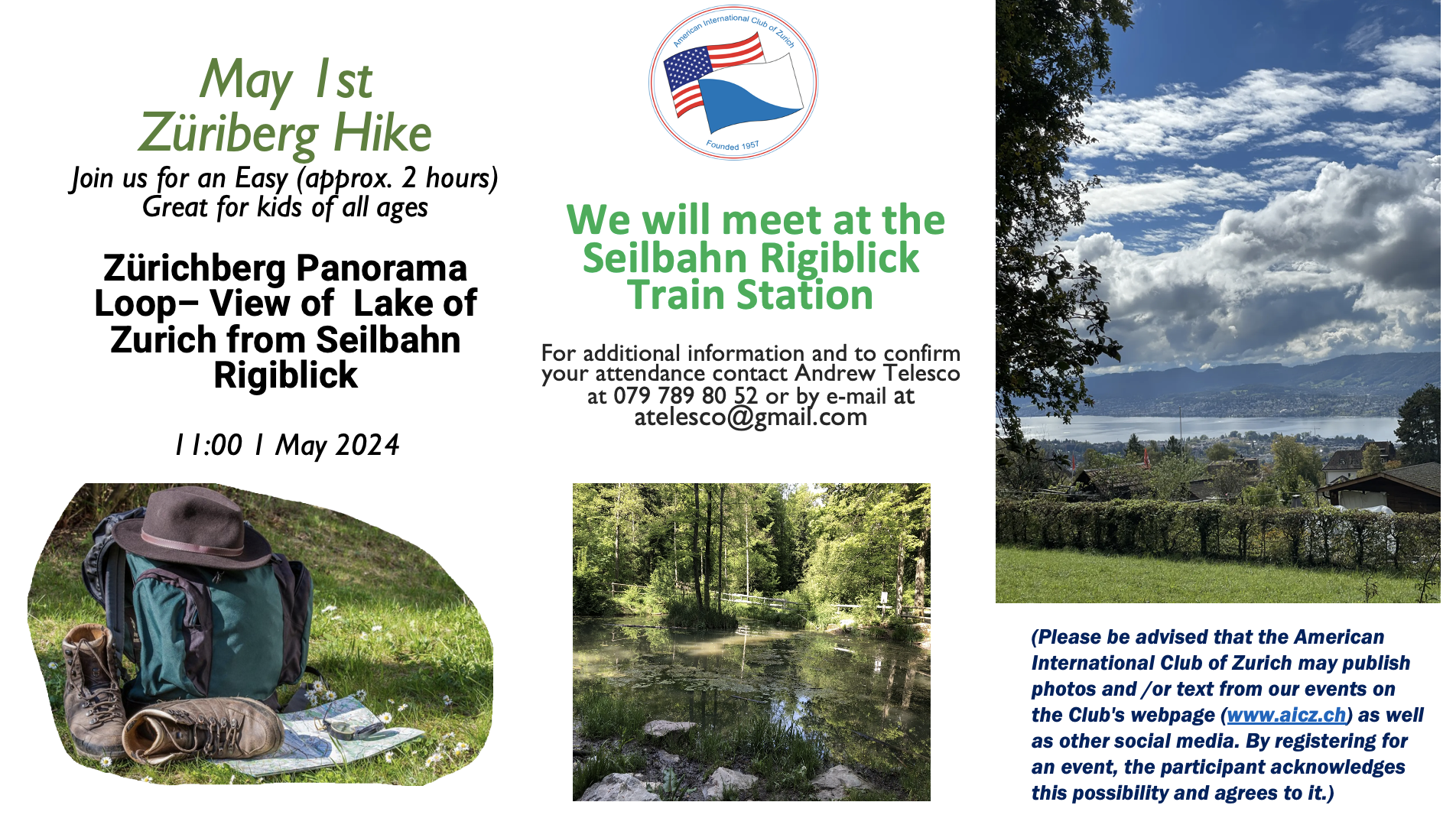 May 1st
Züriberg Hike
Join us for an Easy (approx. 2 hours)
Great for kids of all ages

Zürichberg Panorama Loop– View of Lake of Zurich from Seilbahn Rigiblick

11:00 1 May 2024

American International Club of Zurich
Founded 1957

We will meet at the Seilbahn Rigiblick Train Station

For additional information and to confirm your attendance contact Andrew Telesco at 079 789 80 52 or by e-mail at atelesco@gmail.com

(Please be advised that the American International Club of Zurich may publish photos and /or text from our events on the Club's webpage (www.aicz.ch) as well as other social media. By registering for an event, the participant acknowledges this possibility and agrees to it.)